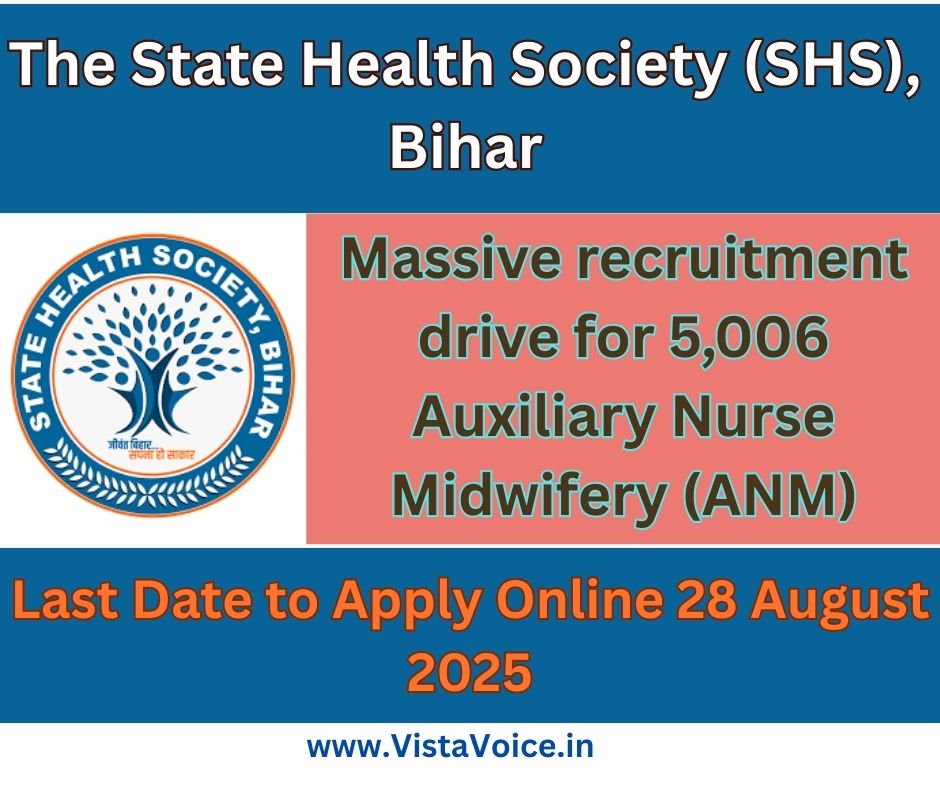 The State Health Society (SHS), Bihar

STATE HEALTH SOCIETY, BIHAR

जीवंत बिहार... सपना हो साकार

Massive recruitment drive for 5,006 Auxiliary Nurse Midwifery (ANM)

Last Date to Apply Online 28 August 2025

www.VistaVoice.in